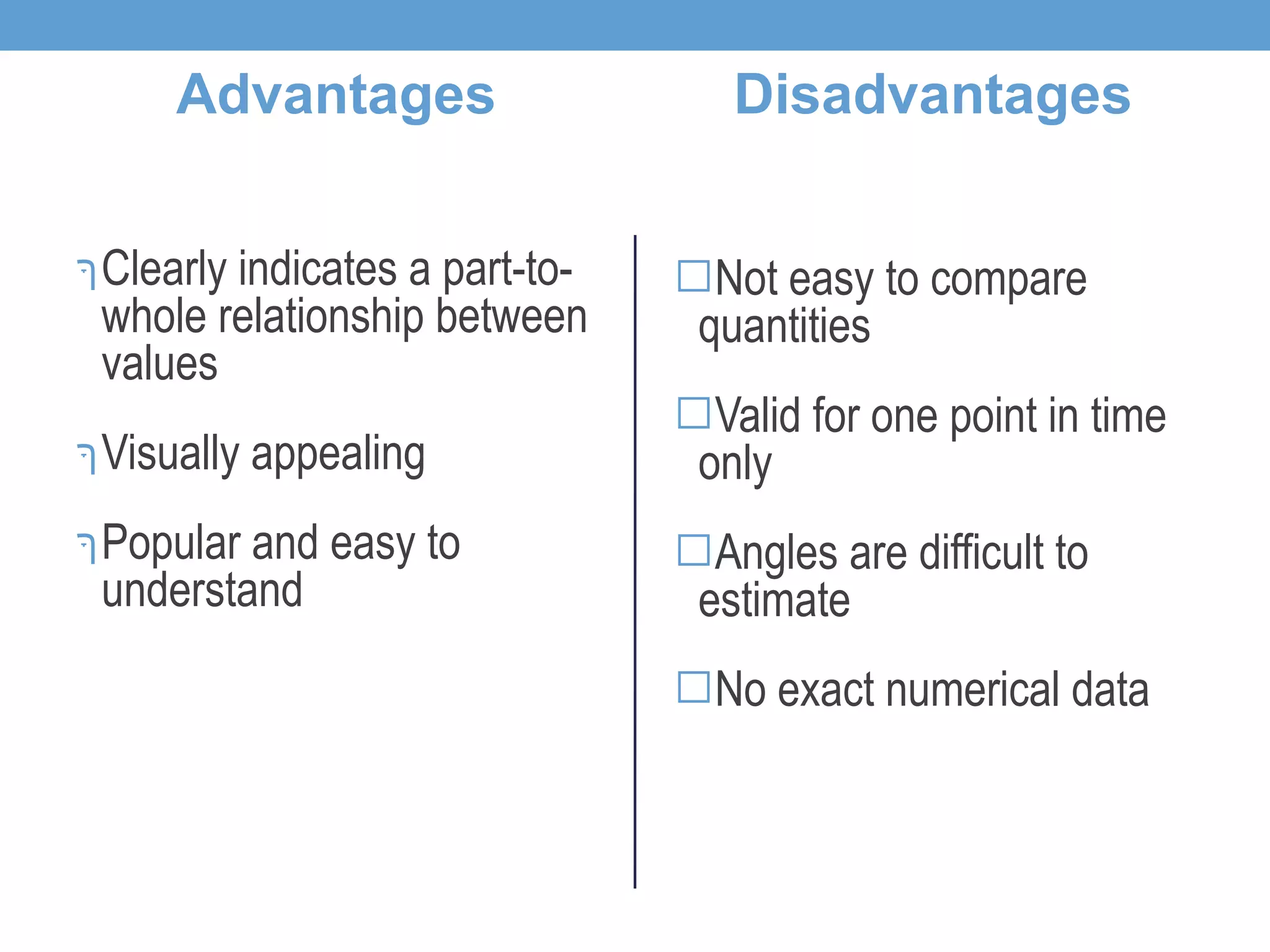 Advantages

Clearly indicates a part-to-whole relationship between values

Visually appealing

Popular and easy to understand

Disadvantages

Not easy to compare quantities

Valid for one point in time only

Angles are difficult to estimate

No exact numerical data